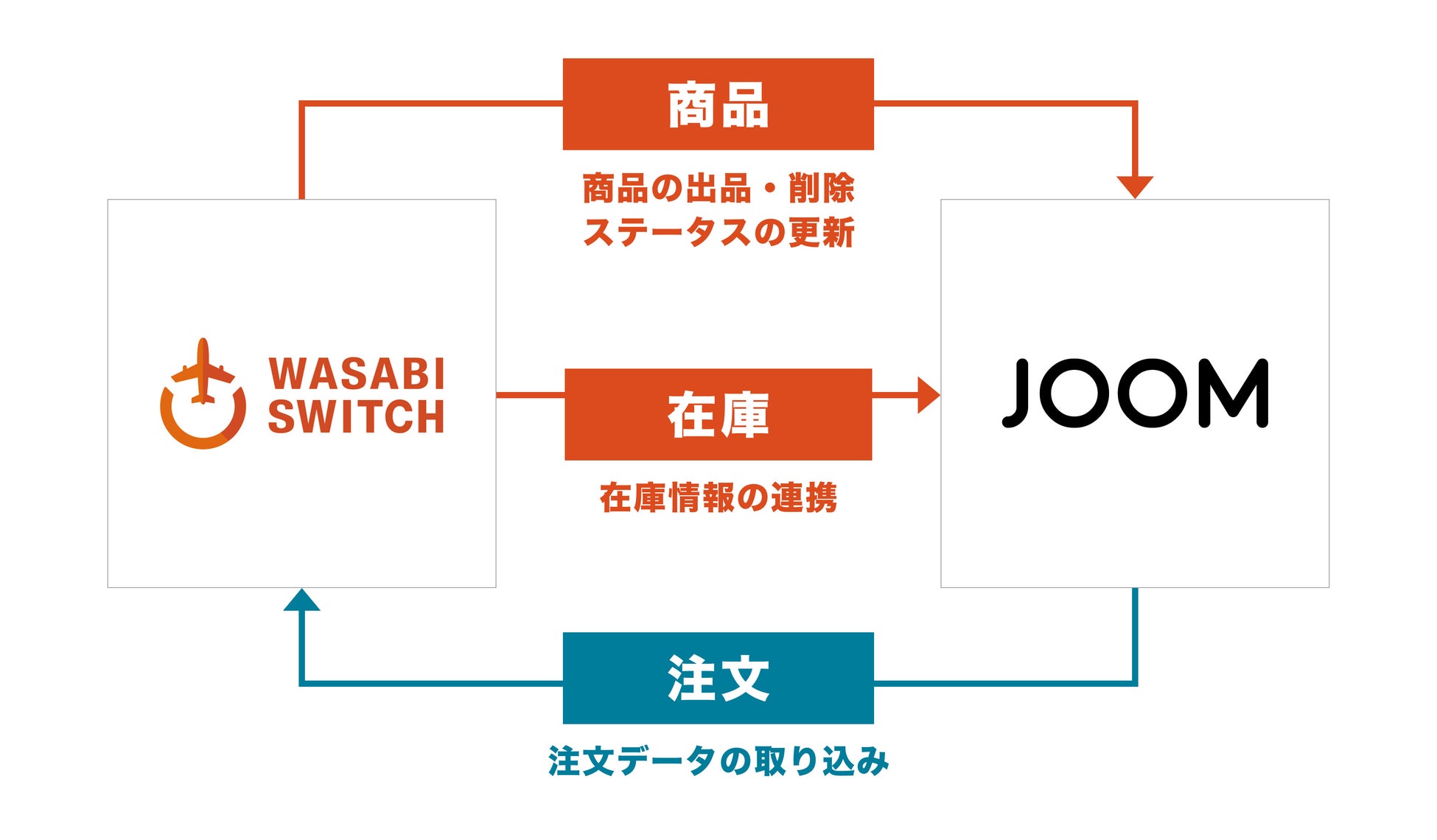 商品

商品の出品・削除
ステータスの更新

WASABI SWITCH

在庫

在庫情報の連携

JOOM

注文

注文データの取り込み